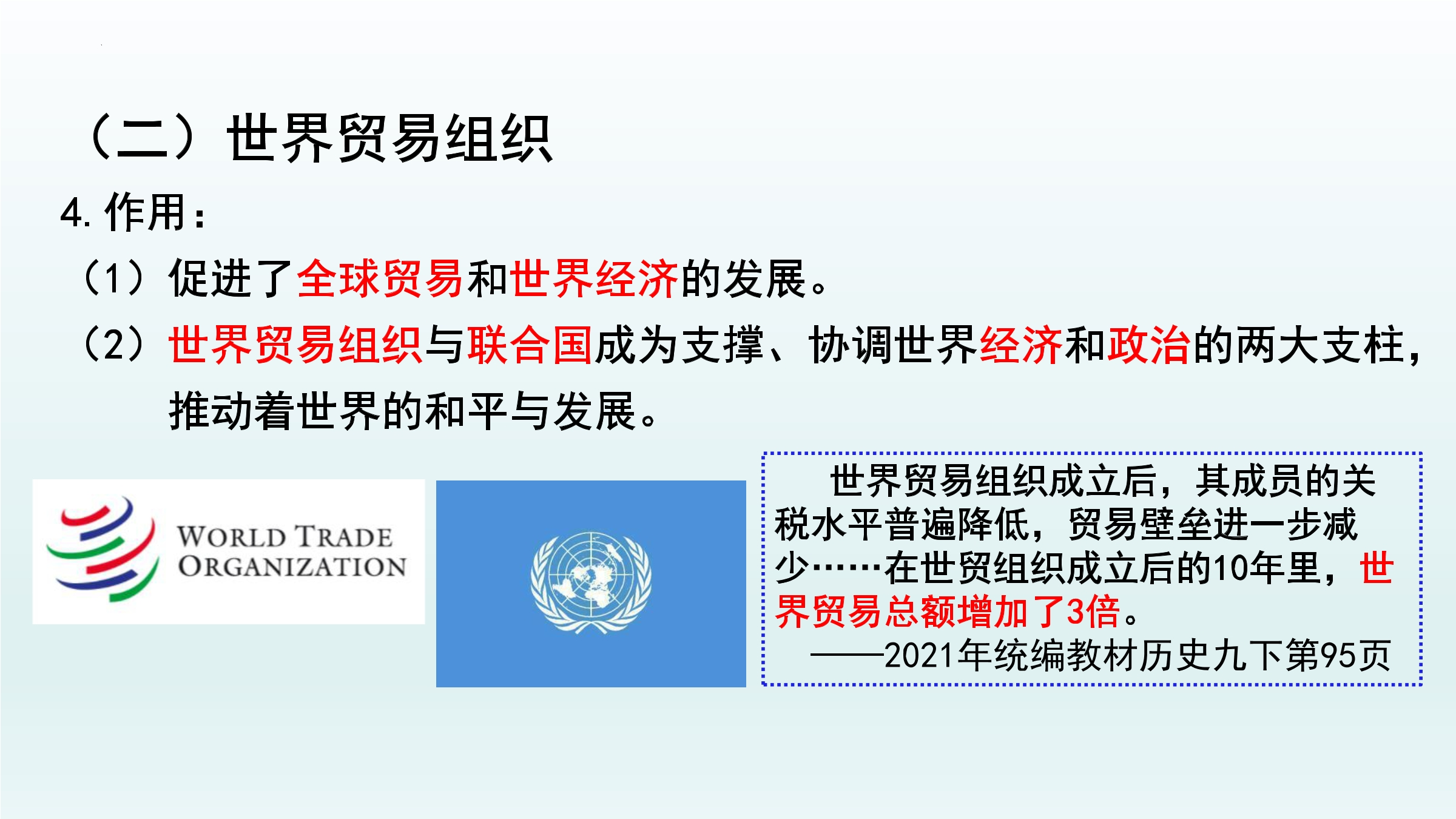 （二）世界贸易组织

4. 作用：

（1）促进了全球贸易和世界经济的发展。

（2）世界贸易组织与联合国成为支撑、协调世界经济和政治的两大支柱，推动着世界的和平与发展。

WORLD TRADE ORGANIZATION

世界贸易组织成立后，其成员的关税水平普遍降低，贸易壁垒进一步减少……在世贸组织成立后的10年里，世界贸易总额增加了3倍。

——2021年统编教材历史九下第95页